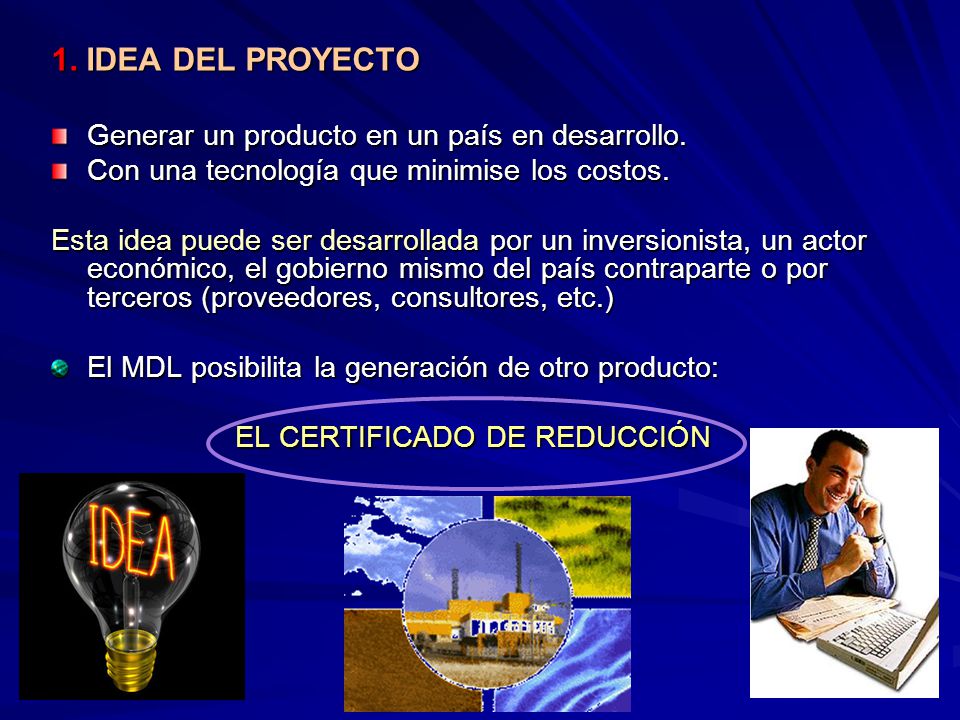 1. IDEA DEL PROYECTO

Generar un producto en un país en desarrollo.
Con una tecnología que minimise los costos.

Esta idea puede ser desarrollada por un inversionista, un actor económico, el gobierno mismo del país contraparte o por terceros (proveedores, consultores, etc.)

El MDL posibilita la generación de otro producto:

EL CERTIFICADO DE REDUCCIÓN

IDEA